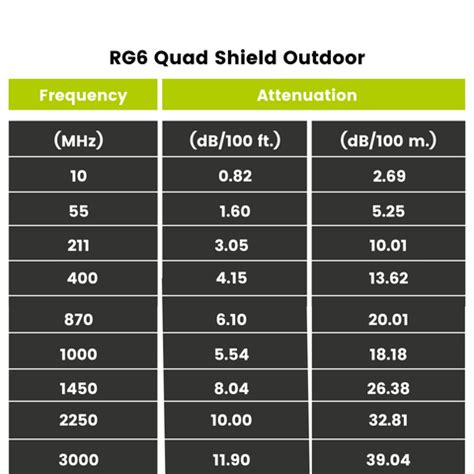 RG6 Quad Shield Outdoor

| Frequency | Attenuation | |
|---|---|---|
| (MHz) | (dB/100 ft.) | (dB/100 m.) |
| 10 | 0.82 | 2.69 |
| 55 | 1.60 | 5.25 |
| 211 | 3.05 | 10.01 |
| 400 | 4.15 | 13.62 |
| 870 | 6.10 | 20.01 |
| 1000 | 5.54 | 18.18 |
| 1450 | 8.04 | 26.38 |
| 2250 | 10.00 | 32.81 |
| 3000 | 11.90 | 39.04 |